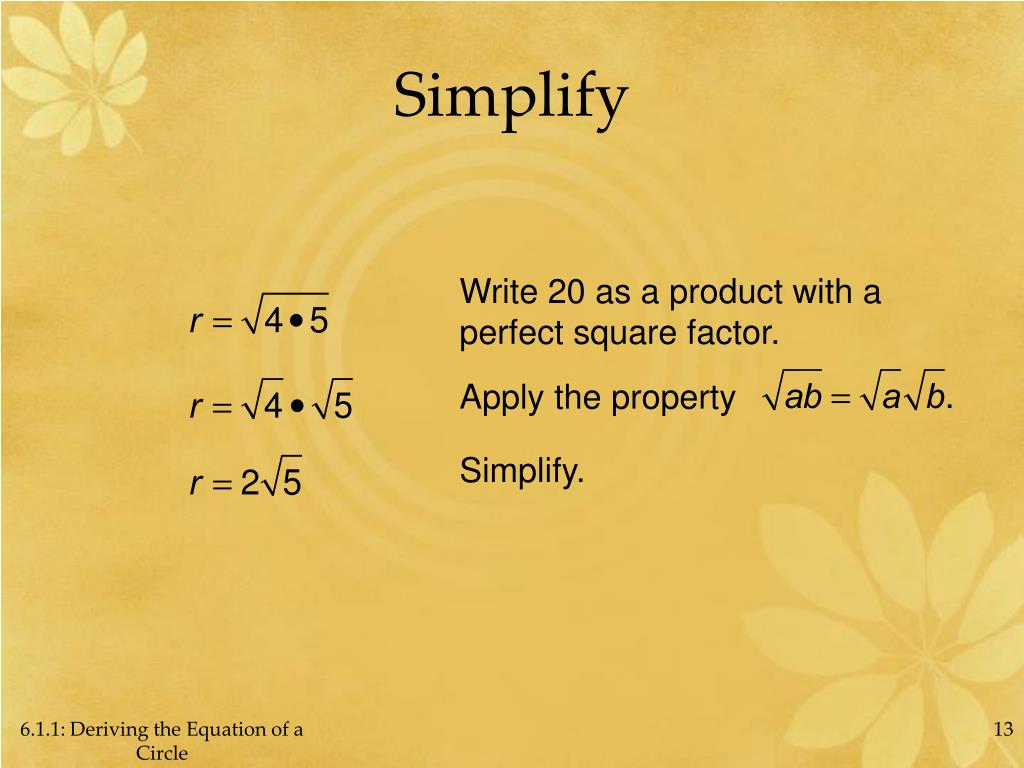 Simplify

$r = \sqrt{4 \bullet 5}$

Write 20 as a product with a perfect square factor.

$r = \sqrt{4} \bullet \sqrt{5}$

Apply the property $\sqrt{ab} = \sqrt{a}\sqrt{b}$.

$r = 2\sqrt{5}$

Simplify.

6.1.1: Deriving the Equation of a Circle

13